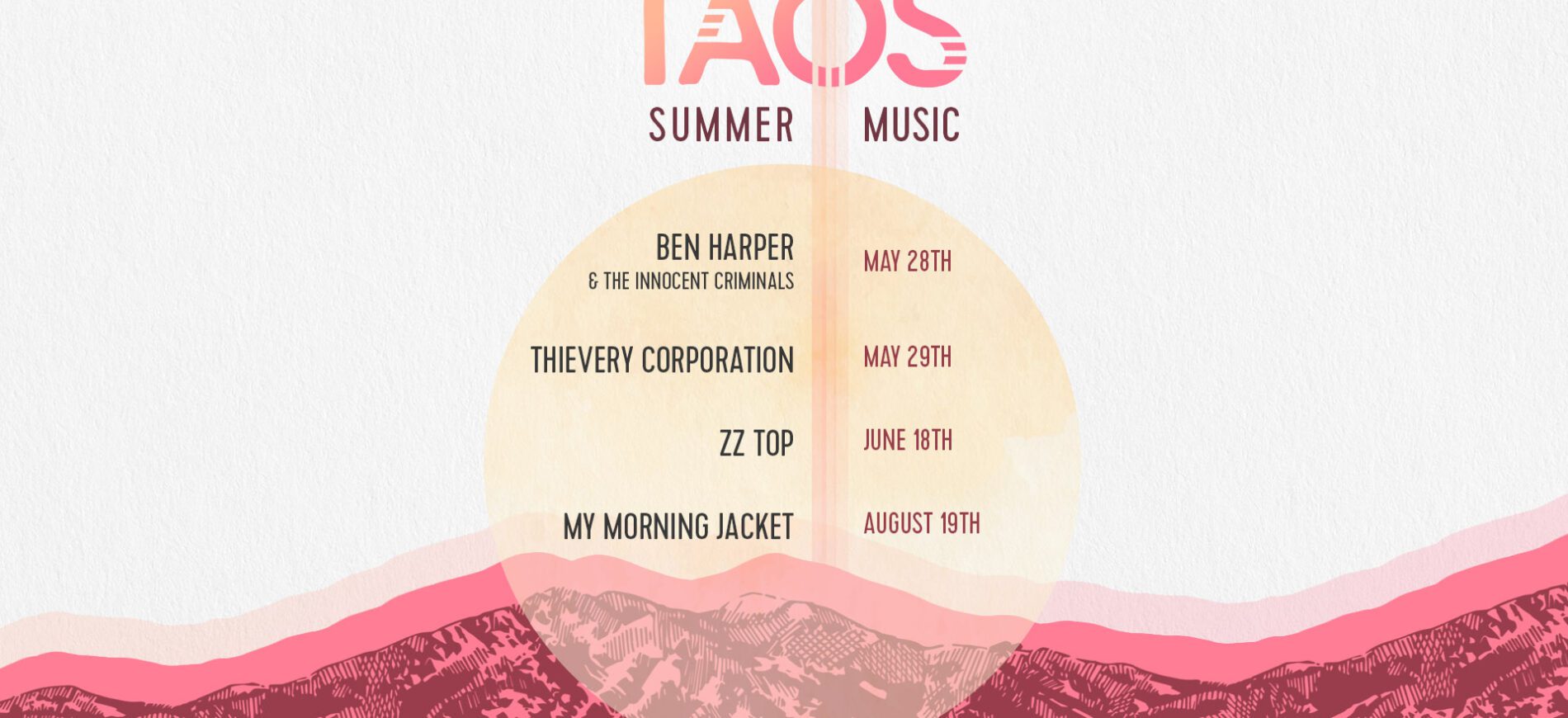 TAOS
SUMMER MUSIC

BEN HARPER
& THE INNOCENT CRIMINALS
MAY 28TH

THIEVERY CORPORATION
MAY 29TH

ZZ TOP
JUNE 18TH

MY MORNING JACKET
AUGUST 19TH